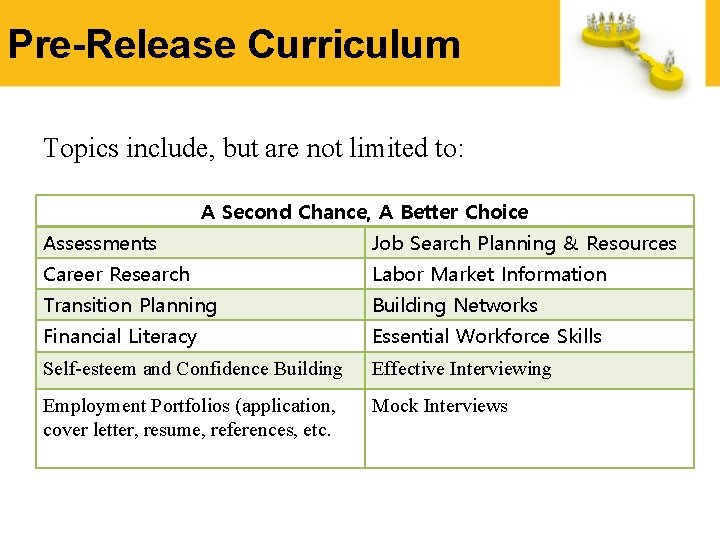 Pre-Release Curriculum

Topics include, but are not limited to:

| A Second Chance, A Better Choice | |
|---|---|
| Assessments | Job Search Planning & Resources |
| Career Research | Labor Market Information |
| Transition Planning | Building Networks |
| Financial Literacy | Essential Workforce Skills |
| Self-esteem and Confidence Building | Effective Interviewing |
| Employment Portfolios (application, cover letter, resume, references, etc. | Mock Interviews |